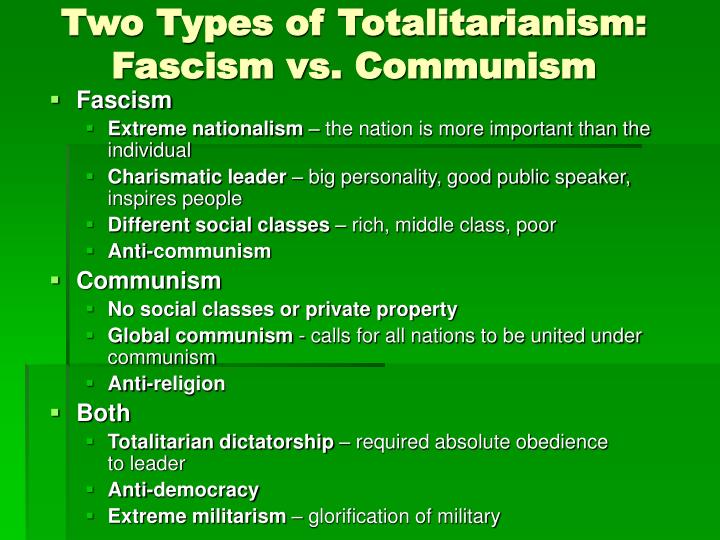 Two Types of Totalitarianism: Fascism vs. Communism

- Fascism
  - Extreme nationalism – the nation is more important than the individual
  - Charismatic leader – big personality, good public speaker, inspires people
  - Different social classes – rich, middle class, poor
  - Anti-communism
- Communism
  - No social classes or private property
  - Global communism - calls for all nations to be united under communism
  - Anti-religion
- Both
  - Totalitarian dictatorship – required absolute obedience to leader
  - Anti-democracy
  - Extreme militarism – glorification of military